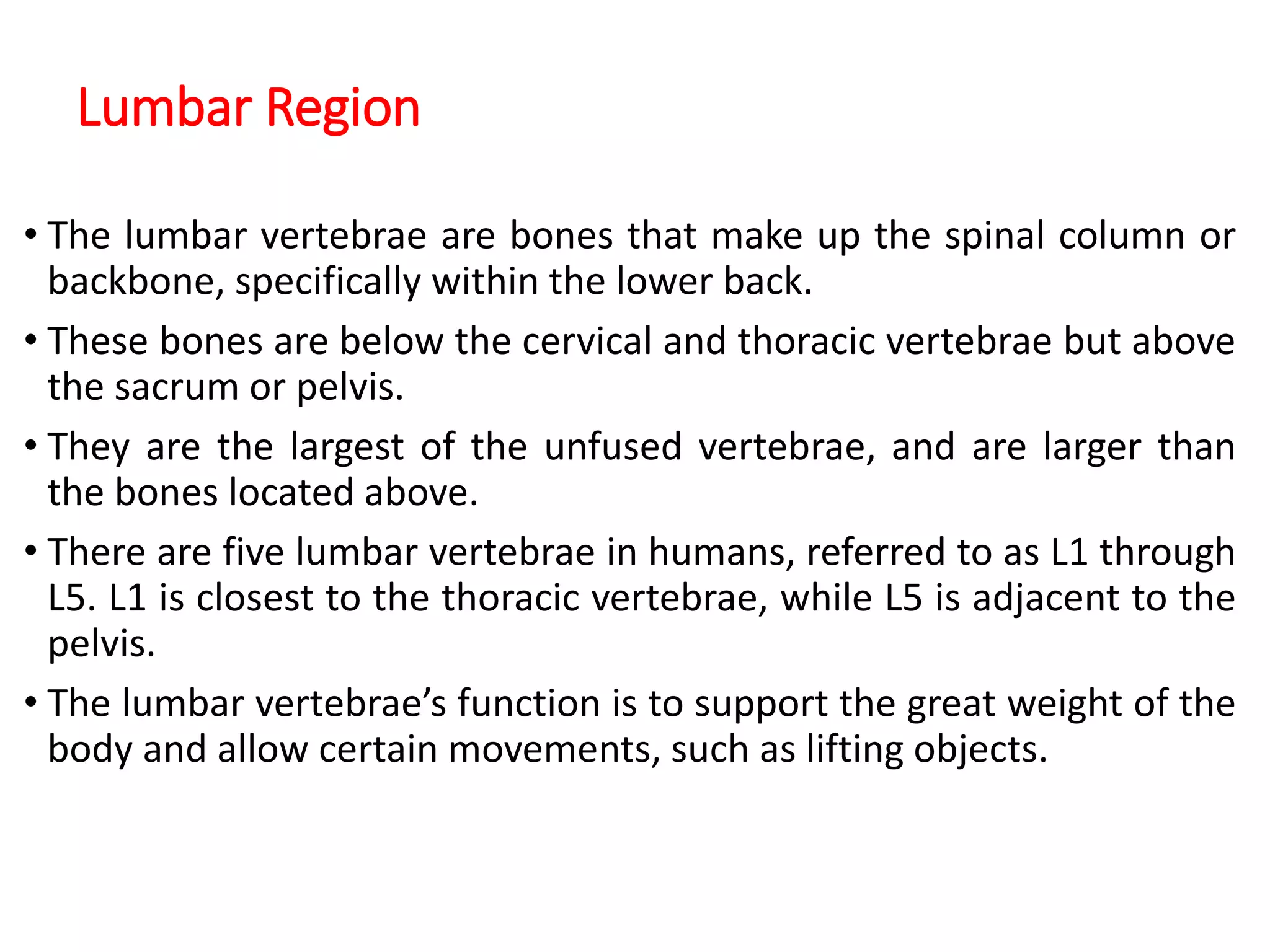 Lumbar Region

• The lumbar vertebrae are bones that make up the spinal column or backbone, specifically within the lower back.

• These bones are below the cervical and thoracic vertebrae but above the sacrum or pelvis.

• They are the largest of the unfused vertebrae, and are larger than the bones located above.

• There are five lumbar vertebrae in humans, referred to as L1 through L5. L1 is closest to the thoracic vertebrae, while L5 is adjacent to the pelvis.

• The lumbar vertebrae’s function is to support the great weight of the body and allow certain movements, such as lifting objects.